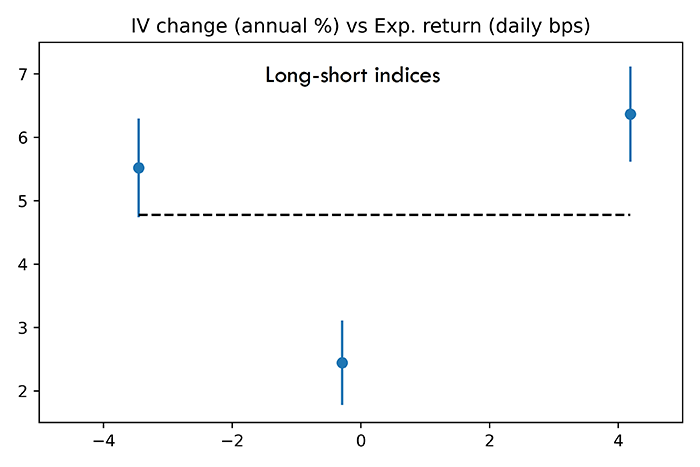 IV change (annual %) vs Exp. return (daily bps)

Long-short indices

7
6
5
4
3
2

−4
−2
0
2
4